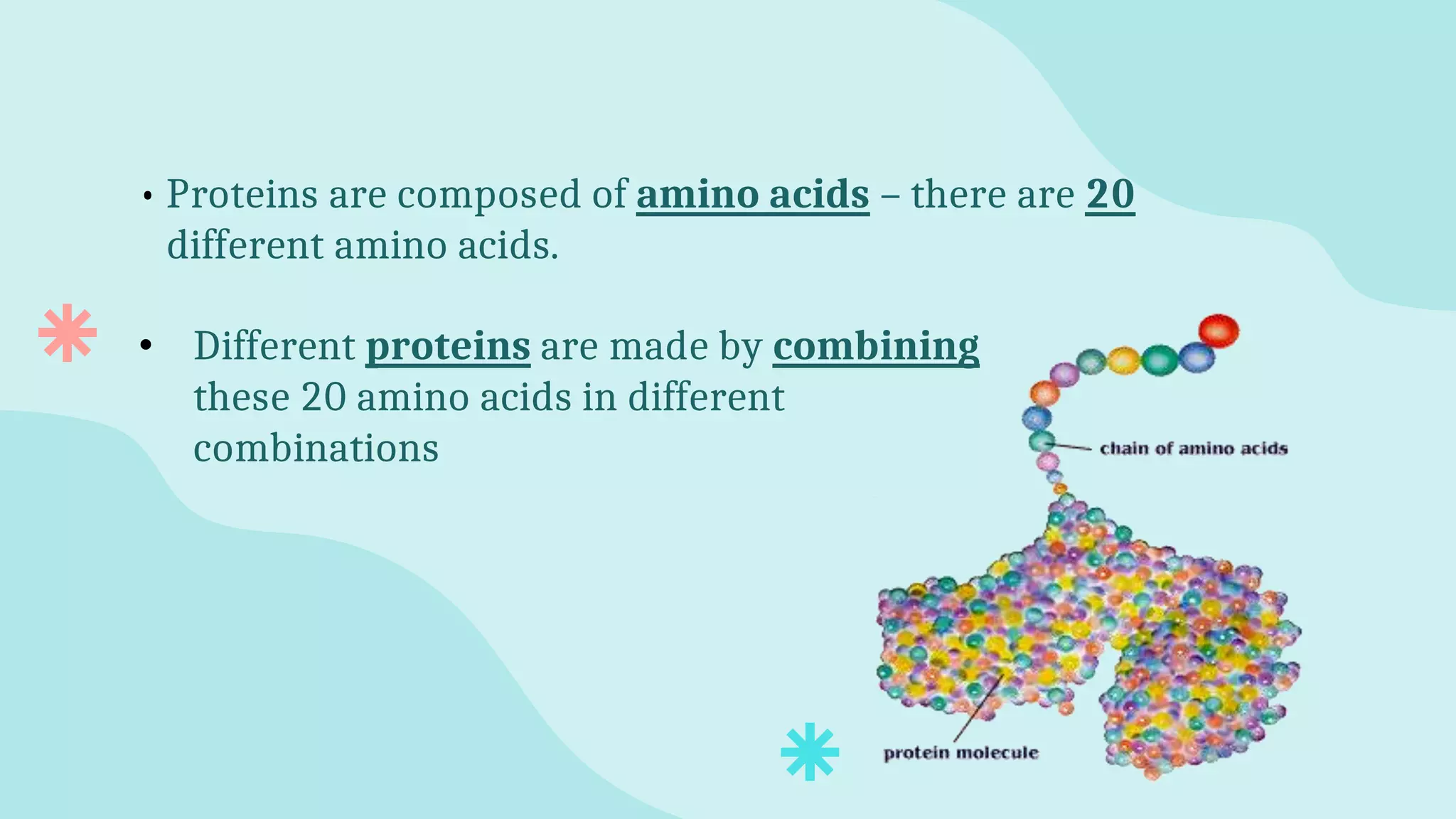 • Proteins are composed of amino acids – there are 20 different amino acids.

• Different proteins are made by combining these 20 amino acids in different combinations

chain of amino acids

protein molecule